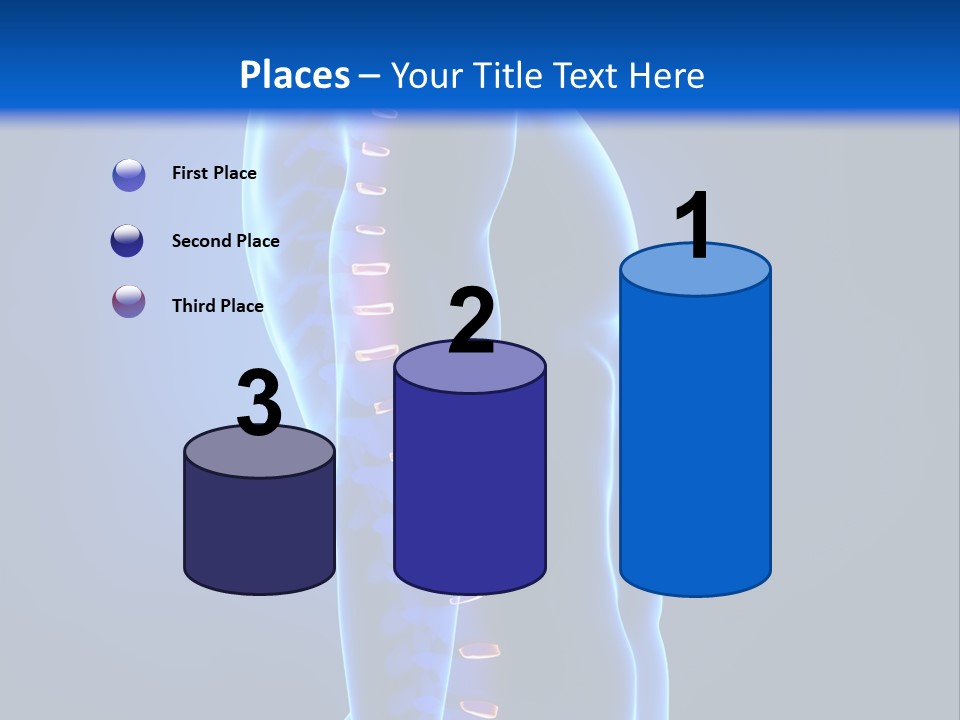 Places – Your Title Text Here

First Place

Second Place

Third Place

3

2

1